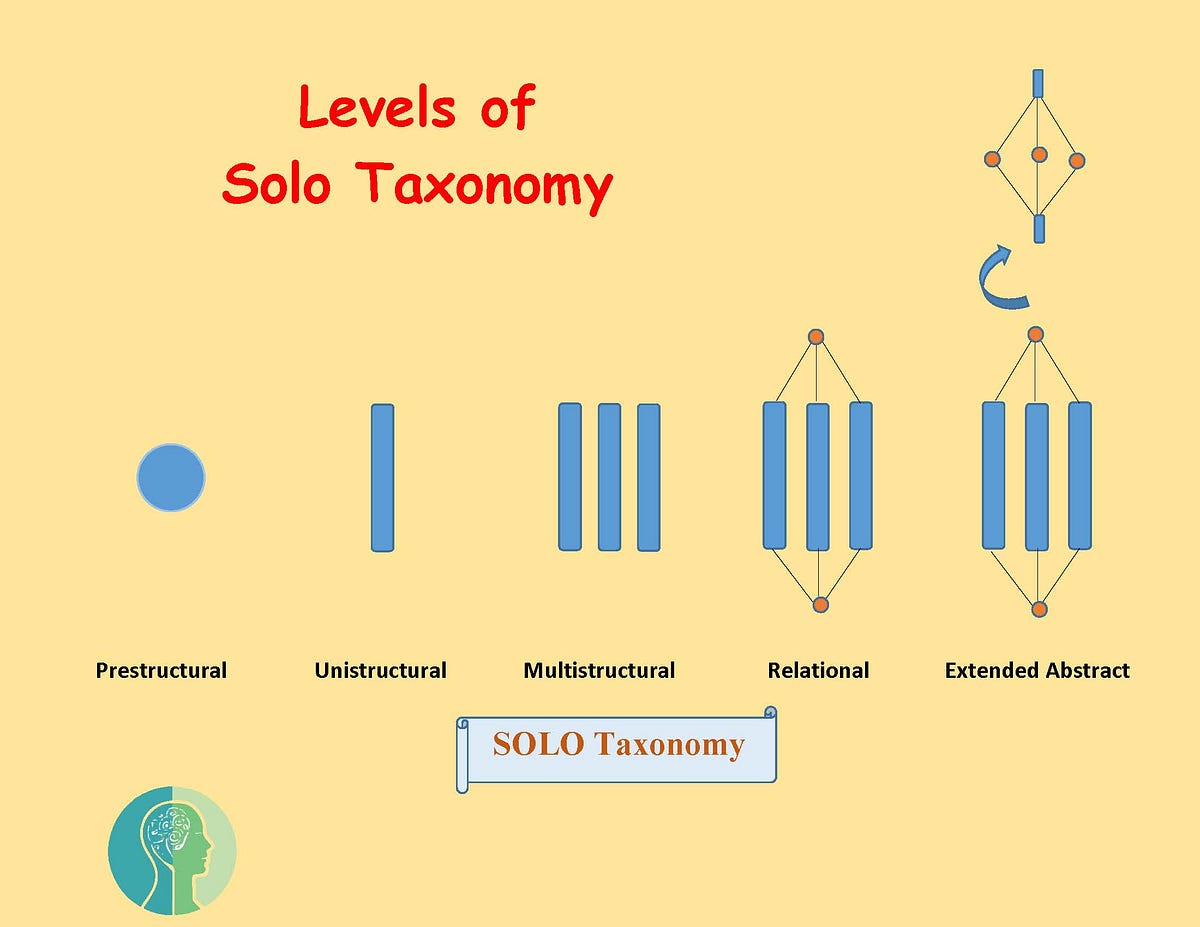 Levels of
Solo Taxonomy

Prestructural

Unistructural

Multistructural

Relational

Extended Abstract

SOLO Taxonomy